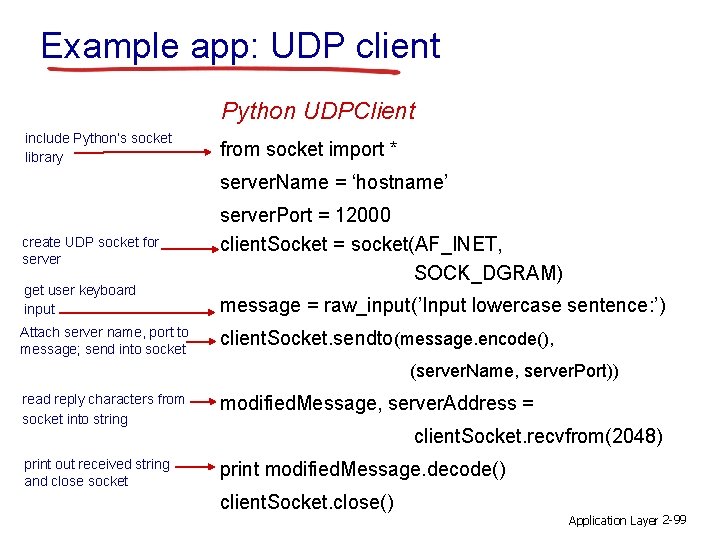 Example app: UDP client

Python UDPClient

include Python's socket library

from socket import *

serverName = 'hostname'

serverPort = 12000

create UDP socket for server

clientSocket = socket(AF_INET, SOCK_DGRAM)

get user keyboard input

message = raw_input('Input lowercase sentence:')

Attach server name, port to message; send into socket

clientSocket.sendto(message.encode(), (serverName, serverPort))

read reply characters from socket into string

modifiedMessage, serverAddress = clientSocket.recvfrom(2048)

print out received string and close socket

print modifiedMessage.decode()

clientSocket.close()

Application Layer 2-99